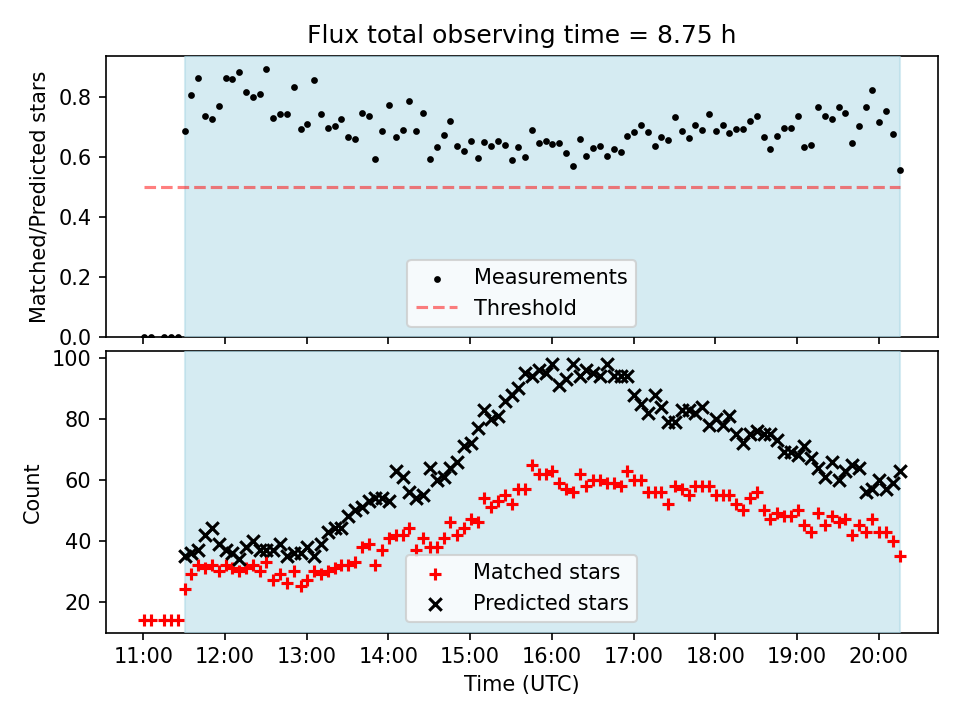 Flux total observing time = 8.75 h

Matched/Predicted stars
0.8
0.6
0.4
0.2
0.0

Measurements
Threshold

Count
100
80
60
40
20

Matched stars
Predicted stars

11:00 12:00 13:00 14:00 15:00 16:00 17:00 18:00 19:00 20:00
Time (UTC)